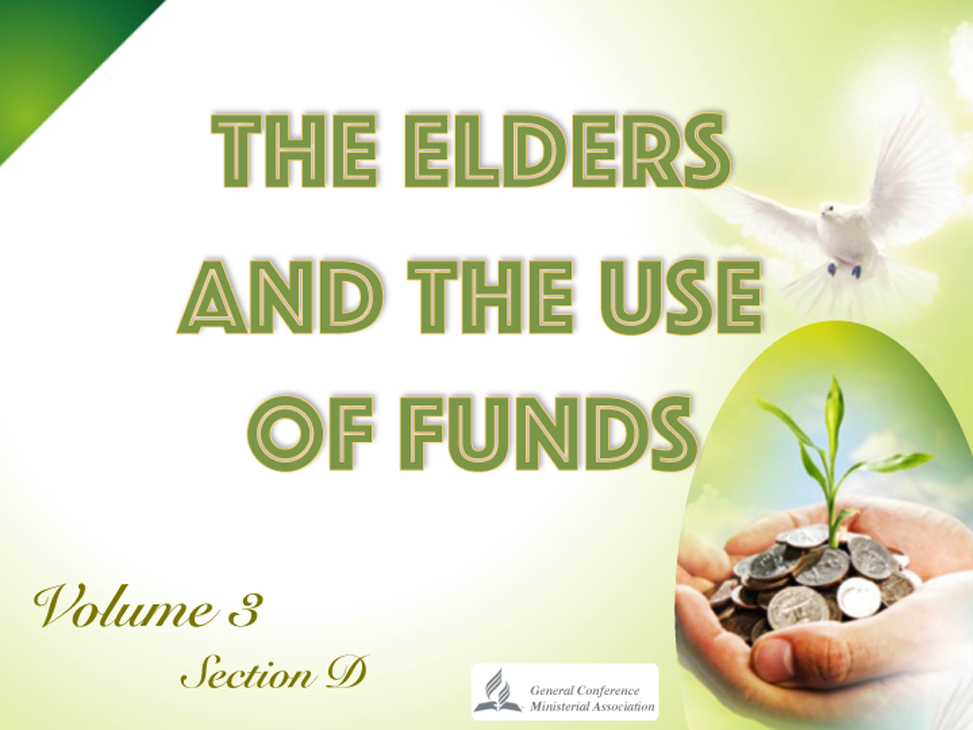 THE ELDERS AND THE USE OF FUNDS

Volume 3

Section D

General Conference Ministerial Association